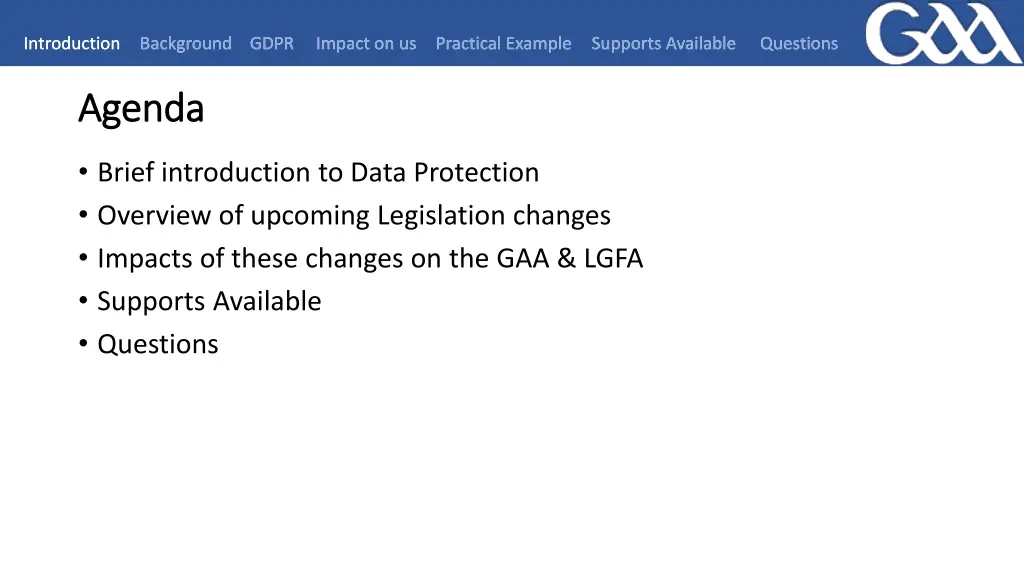 Introduction Background GDPR Impact on us Practical Example Supports Available Questions

GAA

Agenda

• Brief introduction to Data Protection
• Overview of upcoming Legislation changes
• Impacts of these changes on the GAA & LGFA
• Supports Available
• Questions